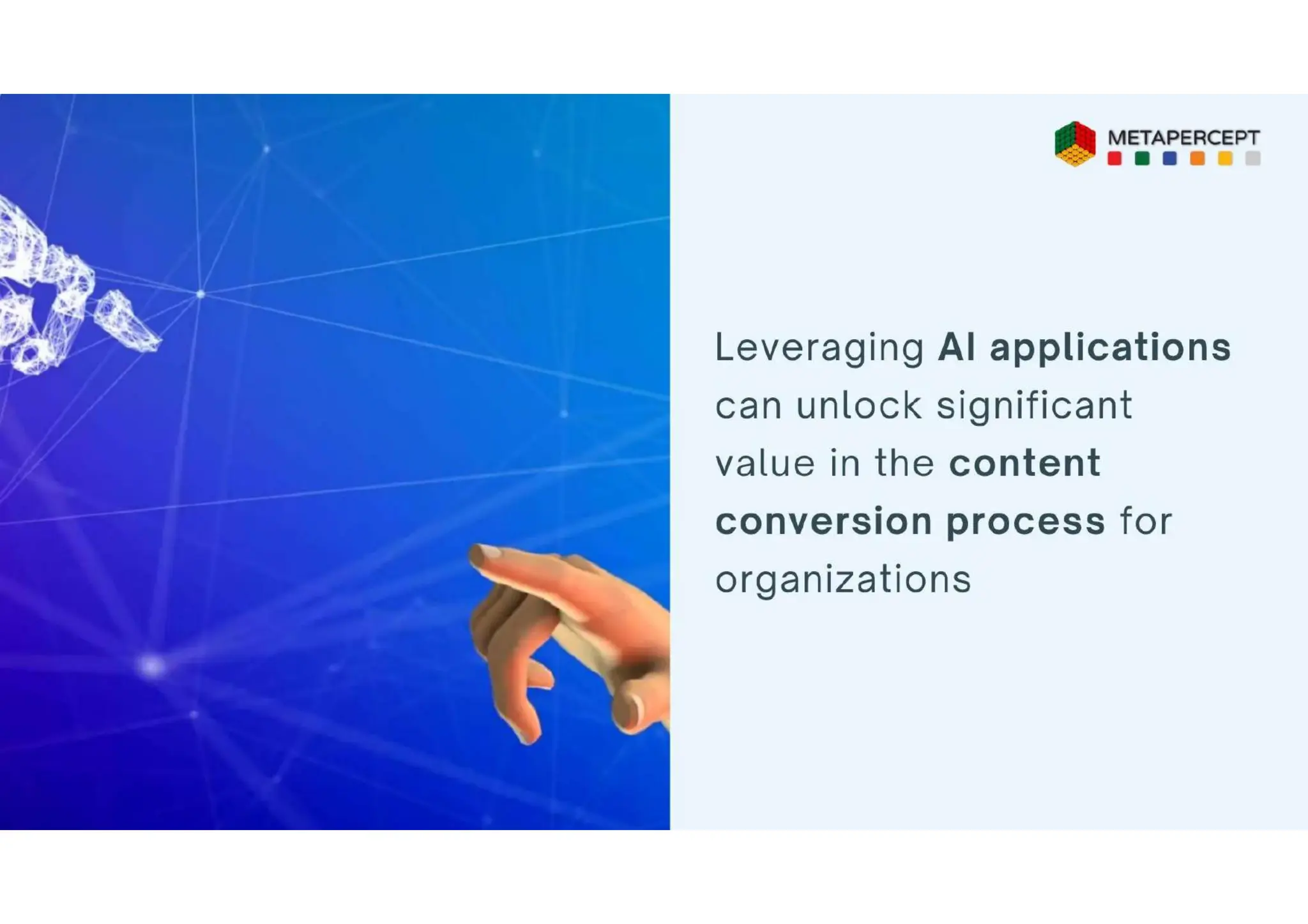 METAPERCEPT

Leveraging AI applications can unlock significant value in the content conversion process for organizations